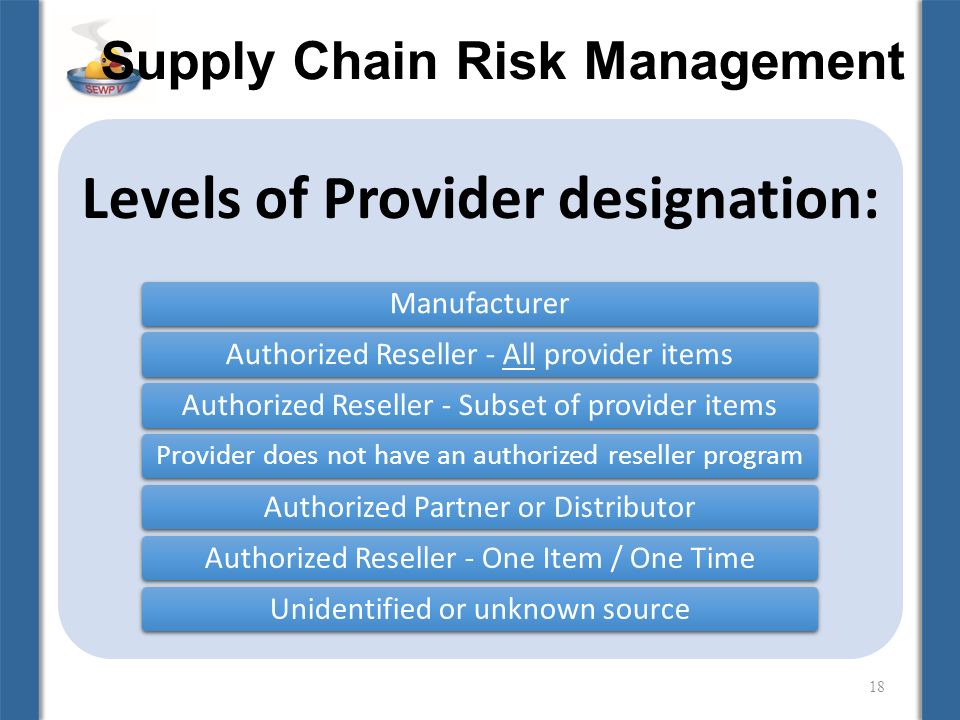 SEWP V

Supply Chain Risk Management

Levels of Provider designation:

Manufacturer

Authorized Reseller - All provider items

Authorized Reseller - Subset of provider items

Provider does not have an authorized reseller program

Authorized Partner or Distributor

Authorized Reseller - One Item / One Time

Unidentified or unknown source

18